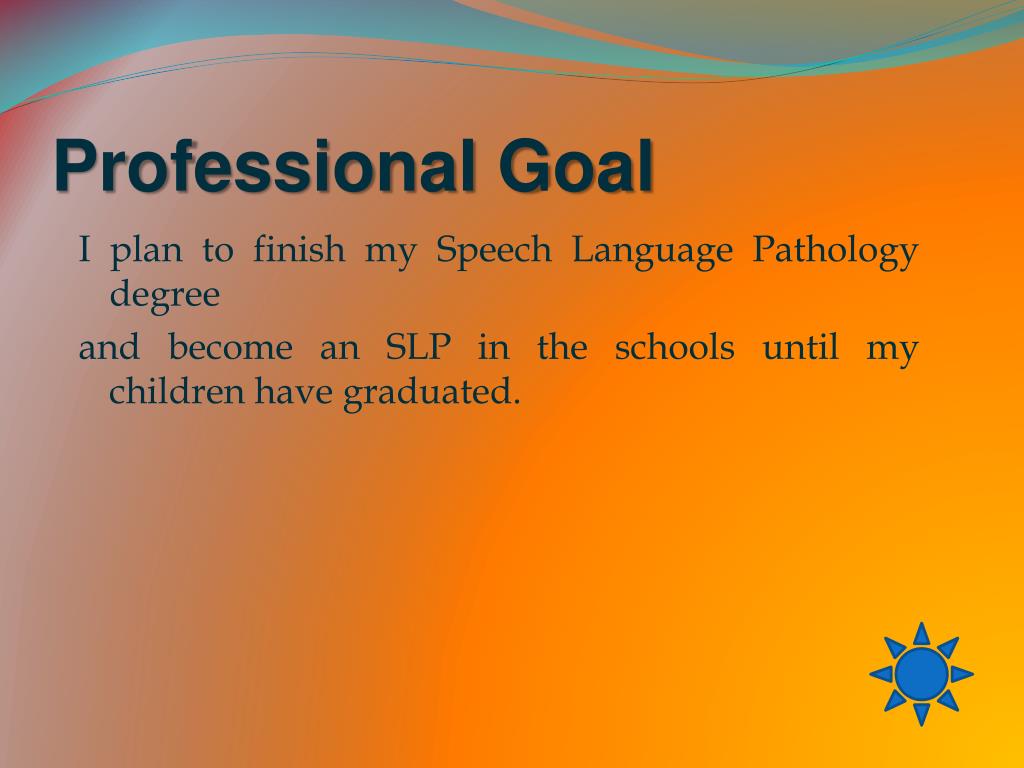 Professional Goal

I plan to finish my Speech Language Pathology degree

and become an SLP in the schools until my children have graduated.